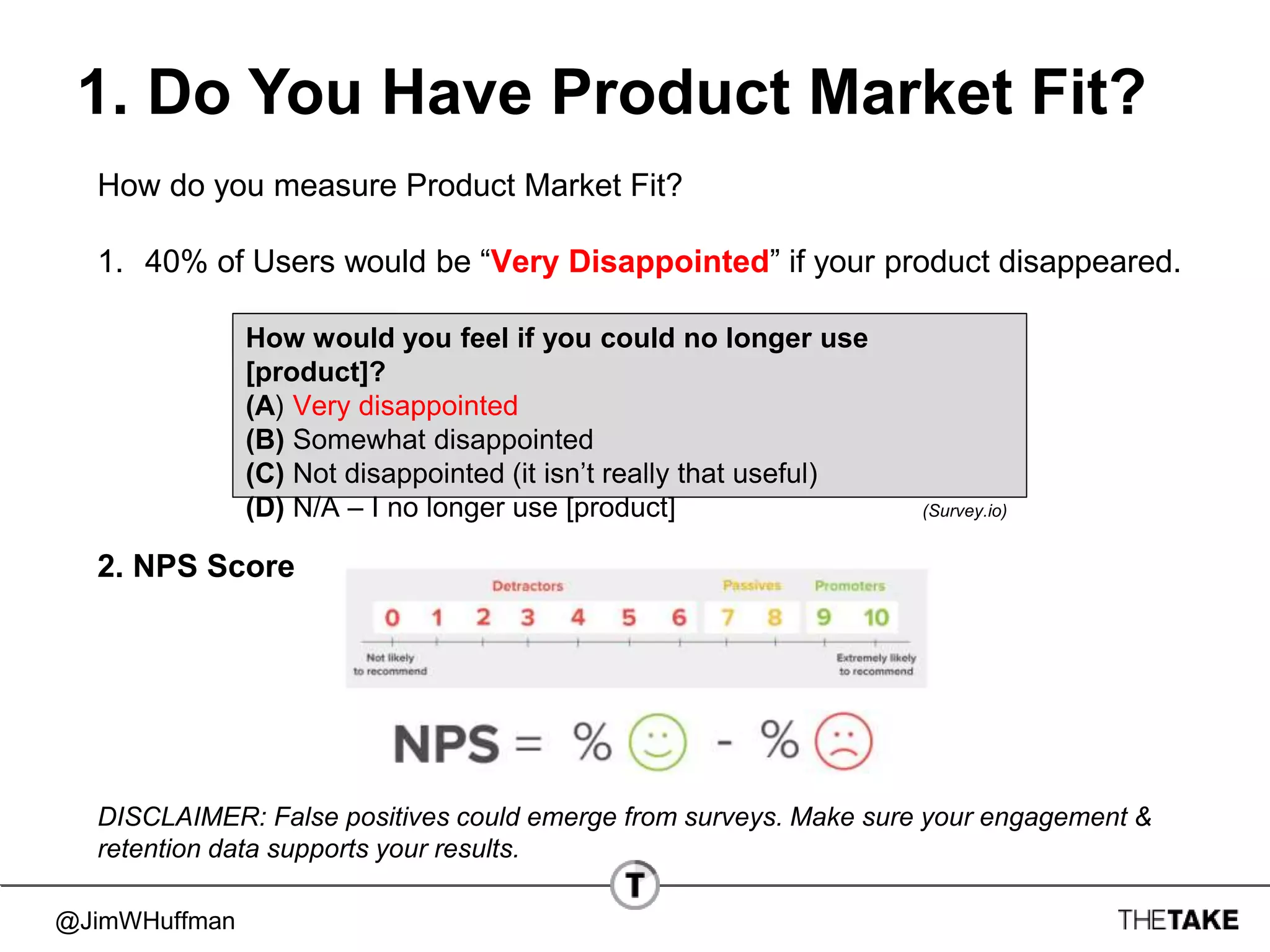 1. Do You Have Product Market Fit?

How do you measure Product Market Fit?

1. 40% of Users would be “Very Disappointed” if your product disappeared.

How would you feel if you could no longer use [product]?
(A) Very disappointed
(B) Somewhat disappointed
(C) Not disappointed (it isn’t really that useful)
(D) N/A – I no longer use [product]

(Survey.io)

2. NPS Score

Detractors Passives Promoters

0 1 2 3 4 5 6 7 8 9 10

Not likely to recommend

Extremely likely to recommend

NPS = % - %

DISCLAIMER: False positives could emerge from surveys. Make sure your engagement & retention data supports your results.

T

@JimWHuffman

THETAKE